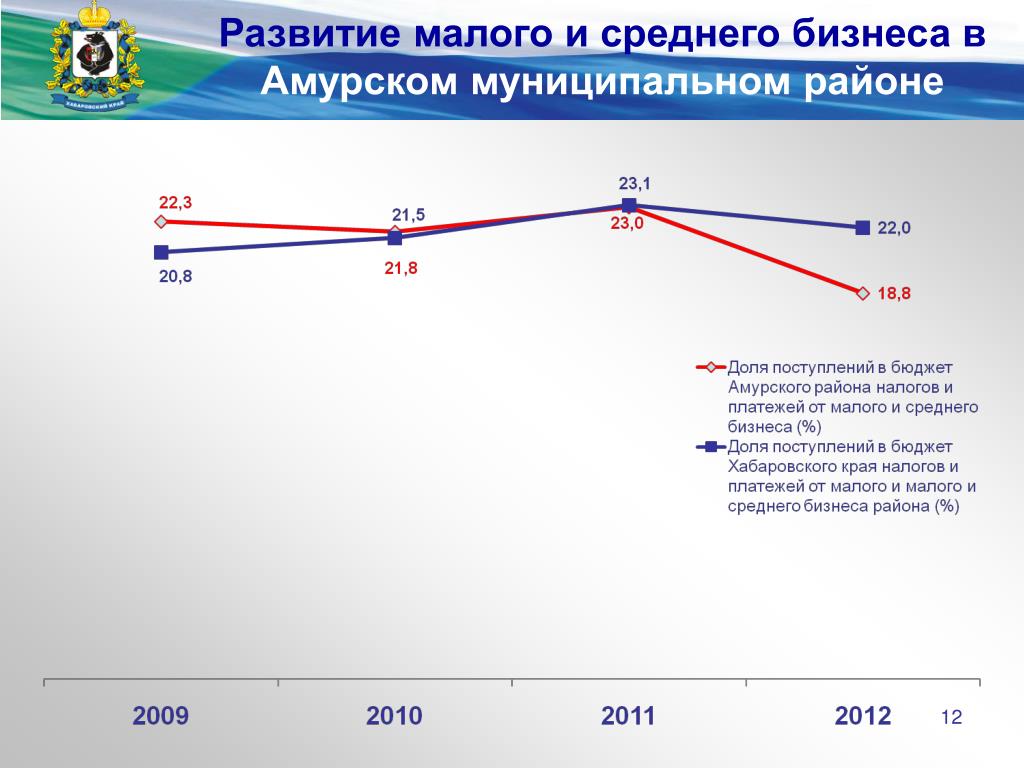 ХАБАРОВСКИЙ КРАЙ

Развитие малого и среднего бизнеса в Амурском муниципальном районе

22,3
21,5
23,1
23,0
22,0
20,8
21,8
18,8

Доля поступлений в бюджет Амурского района налогов и платежей от малого и среднего бизнеса (%)
Доля поступлений в бюджет Хабаровского края налогов и платежей от малого и малого и среднего бизнеса района (%)

2009
2010
2011
2012

12